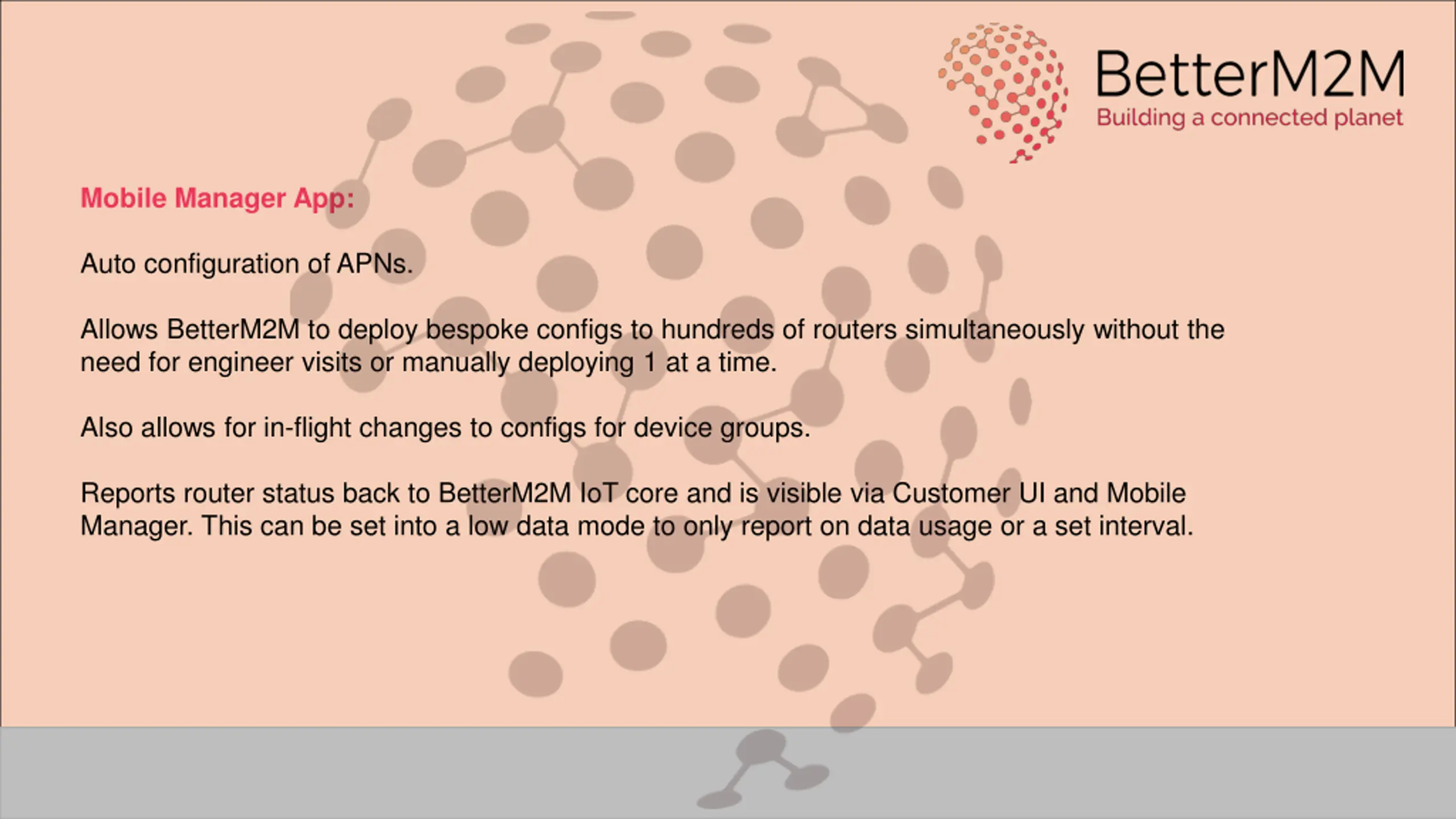 BetterM2M
Building a connected planet

Mobile Manager App:

Auto configuration of APNs.

Allows BetterM2M to deploy bespoke configs to hundreds of routers simultaneously without the need for engineer visits or manually deploying 1 at a time.

Also allows for in-flight changes to configs for device groups.

Reports router status back to BetterM2M IoT core and is visible via Customer UI and Mobile Manager. This can be set into a low data mode to only report on data usage or a set interval.